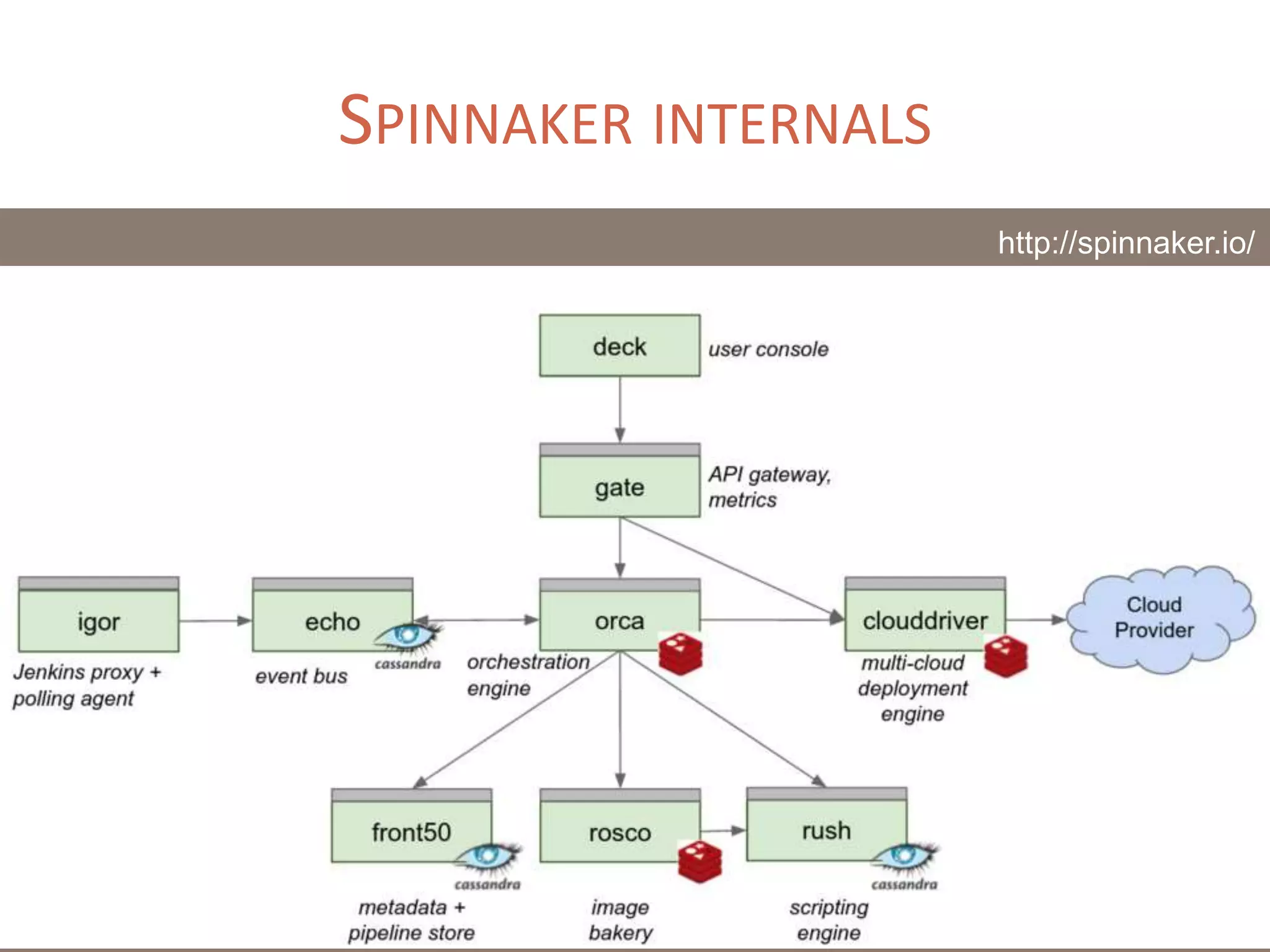 SPINNAKER INTERNALS

http://spinnaker.io/

deck
user console

gate
API gateway, metrics

igor
Jenkins proxy + polling agent

echo
cassandra
event bus

orca
orchestration engine

clouddriver
multi-cloud deployment engine

Cloud Provider

front50
cassandra
metadata + pipeline store

rosco
image bakery

rush
cassandra
scripting engine